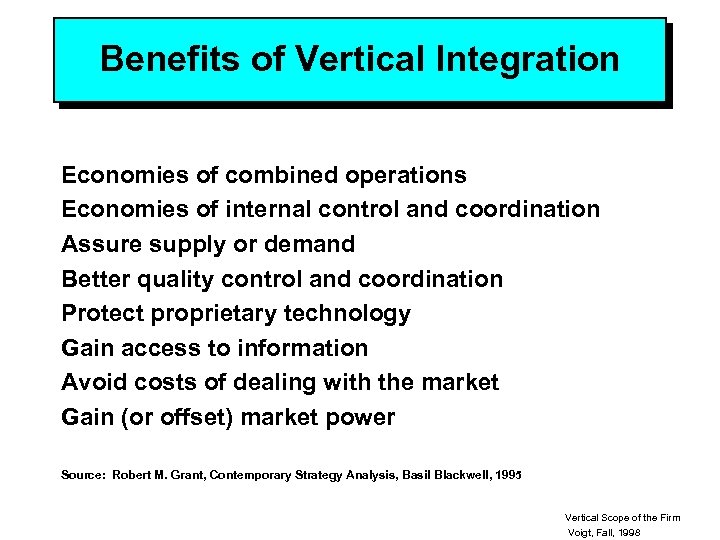 Benefits of Vertical Integration

Economies of combined operations
Economies of internal control and coordination
Assure supply or demand
Better quality control and coordination
Protect proprietary technology
Gain access to information
Avoid costs of dealing with the market
Gain (or offset) market power

Source: Robert M. Grant, Contemporary Strategy Analysis, Basil Blackwell, 1995

Vertical Scope of the Firm
Voigt, Fall, 1998